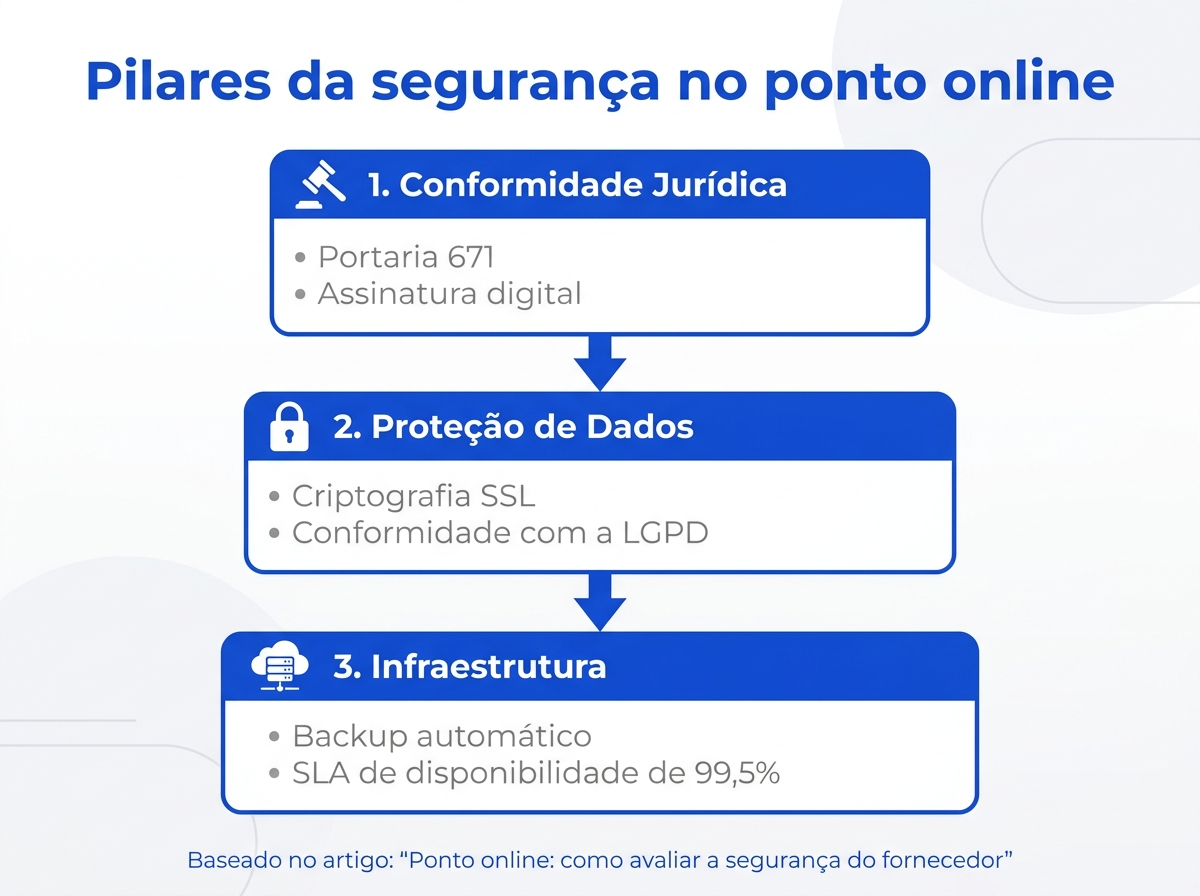 Pilares da segurança no ponto online

1. Conformidade Jurídica

• Portaria 671
• Assinatura digital

2. Proteção de Dados

• Criptografia SSL
• Conformidade com a LGPD

3. Infraestrutura

• Backup automático
• SLA de disponibilidade de 99,5%

Baseado no artigo: “Ponto online: como avaliar a segurança do fornecedor”